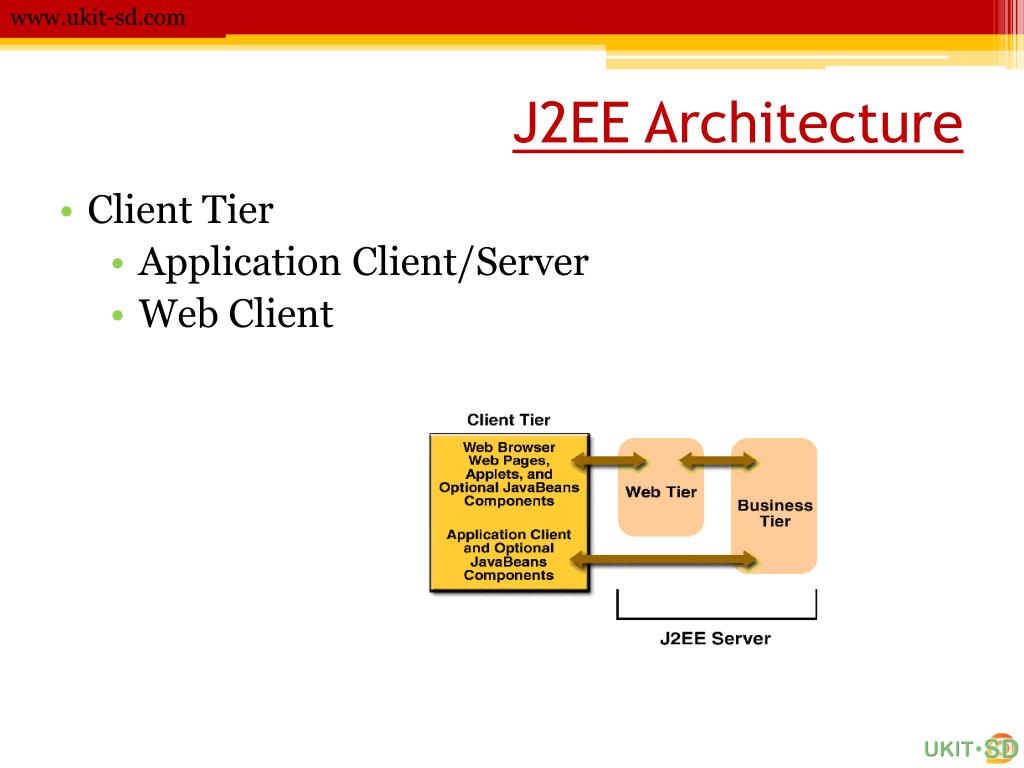 www.ukit-sd.com

J2EE Architecture

• Client Tier
  • Application Client/Server
  • Web Client

Client Tier

Web Browser
Web Pages, Applets, and Optional JavaBeans Components

Application Client and Optional JavaBeans Components

Web Tier

Business Tier

J2EE Server

UKIT•SD